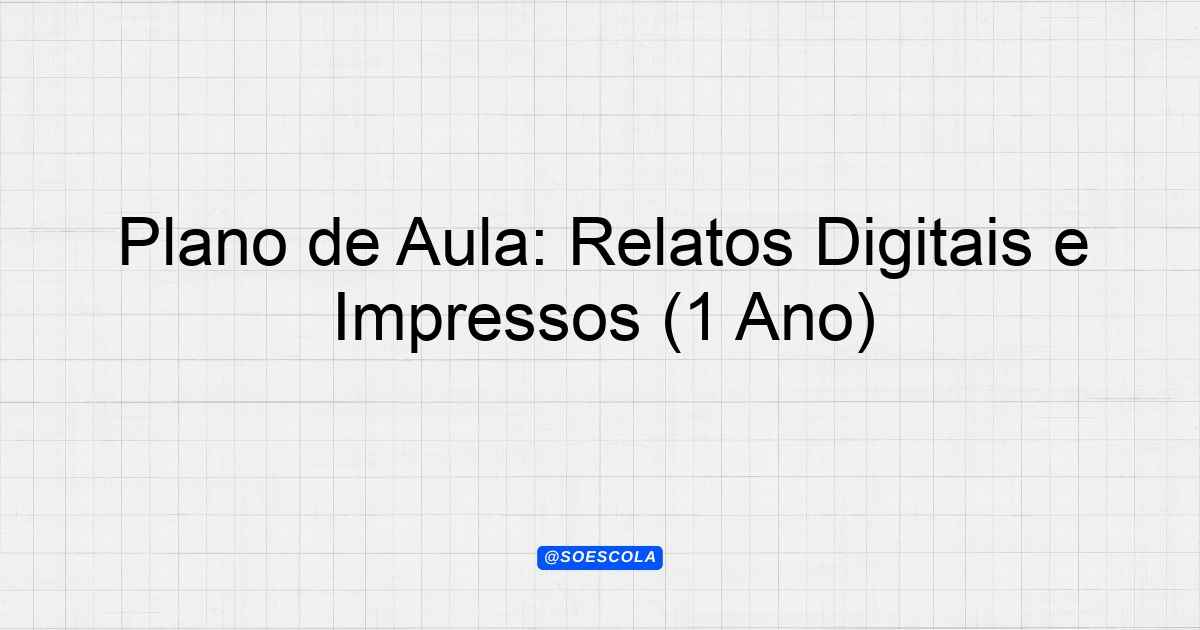 Plano de Aula: Relatos Digitais e Impressos (1 Ano)

@SOESCOLA